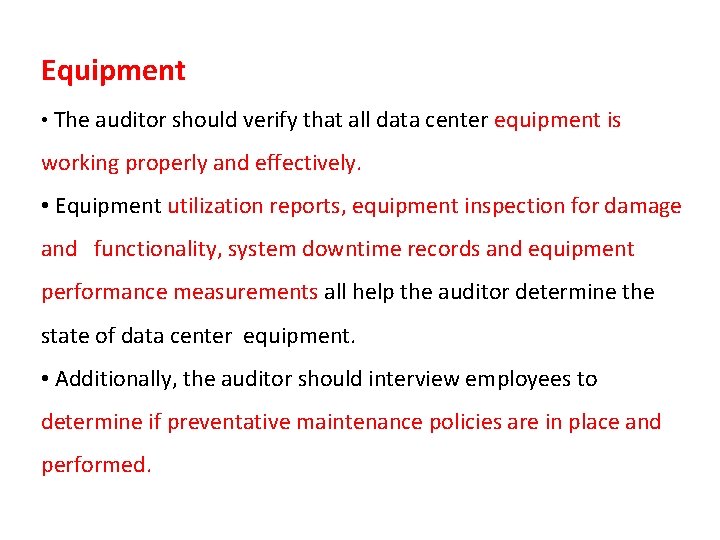 Equipment

• The auditor should verify that all data center equipment is working properly and effectively.

• Equipment utilization reports, equipment inspection for damage and functionality, system downtime records and equipment performance measurements all help the auditor determine the state of data center equipment.

• Additionally, the auditor should interview employees to determine if preventative maintenance policies are in place and performed.